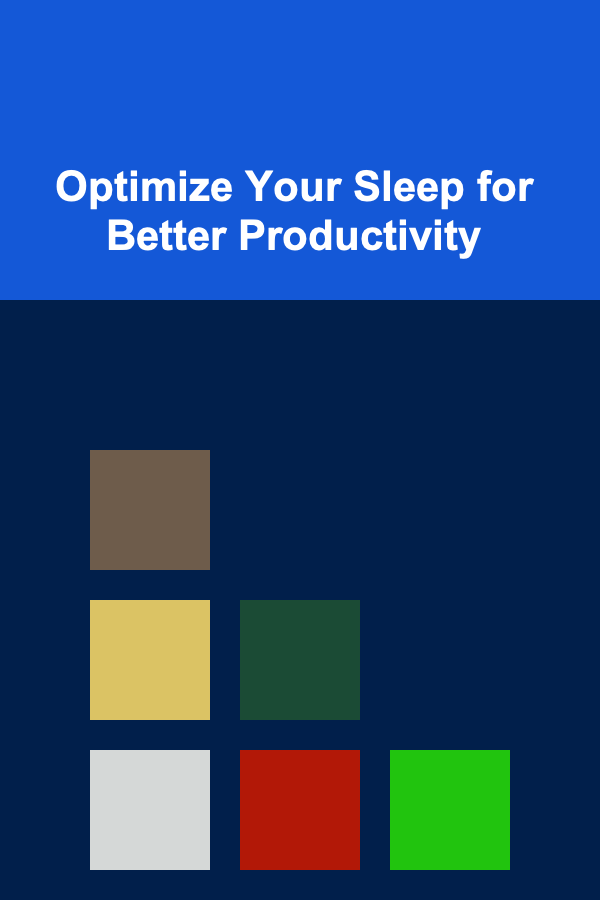 Optimize Your Sleep for Better Productivity